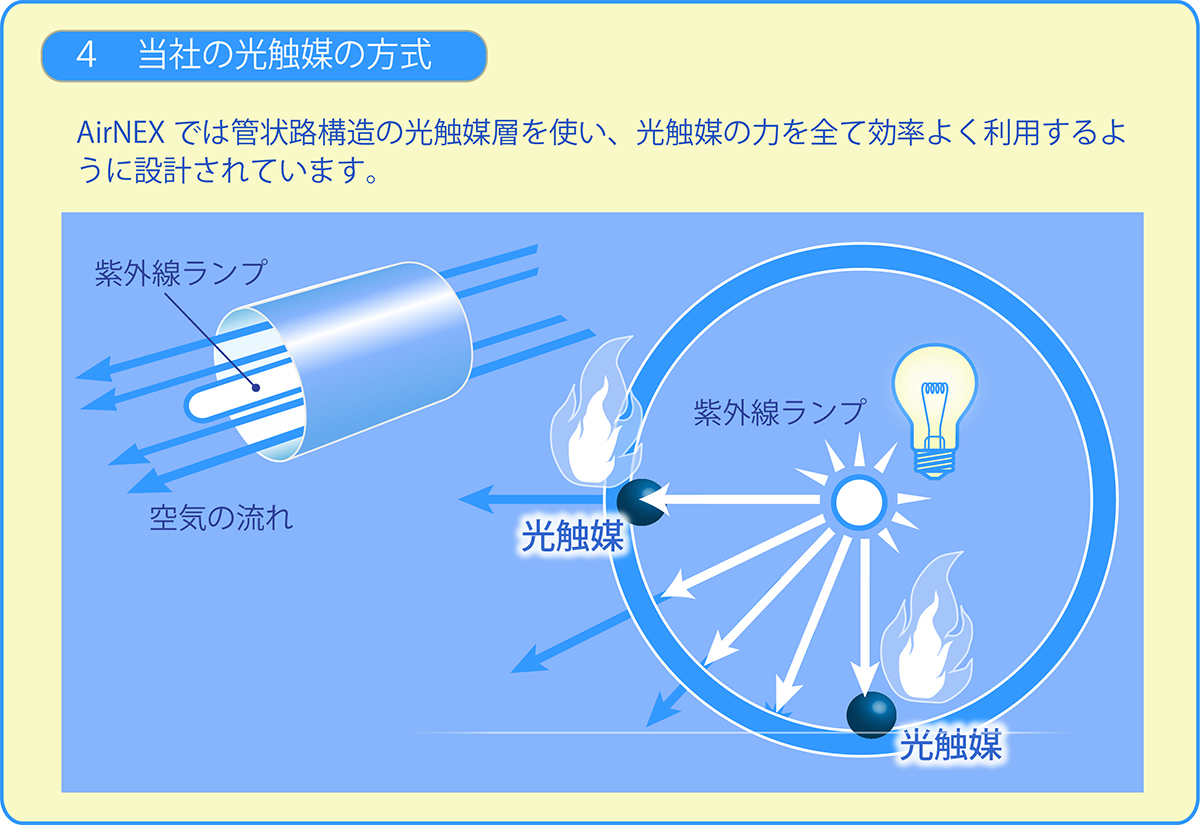 4　当社の光触媒の方式

AirNEX では管状路構造の光触媒層を使い、光触媒の力を全て効率よく利用するように設計されています。

紫外線ランプ

空気の流れ

紫外線ランプ

光触媒

光触媒